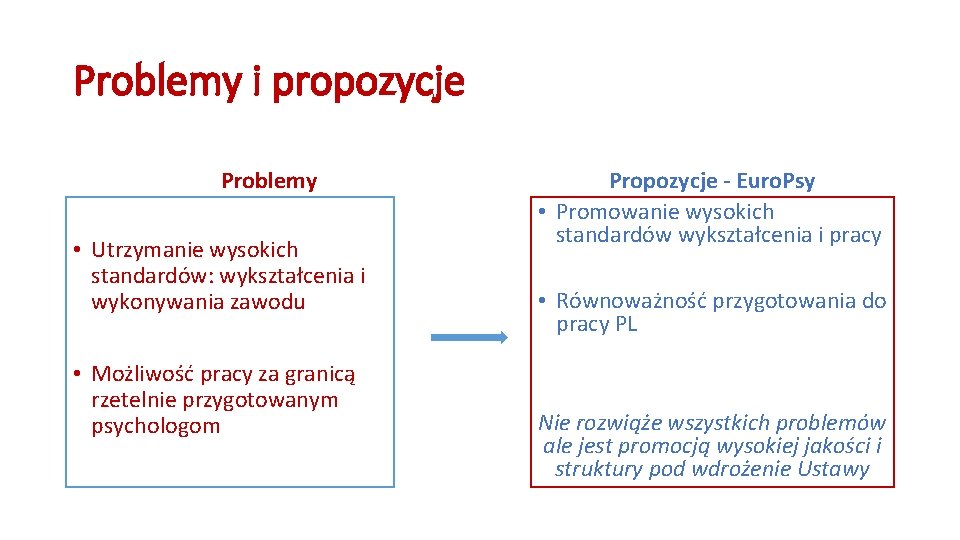 Problemy i propozycje

Problemy

• Utrzymanie wysokich standardów: wykształcenia i wykonywania zawodu

• Możliwość pracy za granicą rzetelnie przygotowanym psychologom

Propozycje - EuroPsy

• Promowanie wysokich standardów wykształcenia i pracy

• Równoważność przygotowania do pracy PL

Nie rozwiąże wszystkich problemów ale jest promocją wysokiej jakości i struktury pod wdrożenie Ustawy